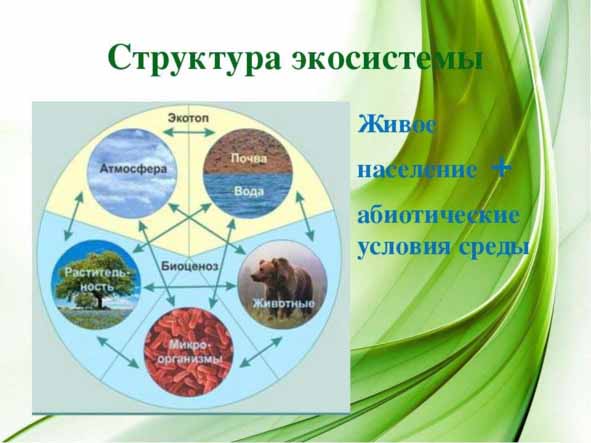 Структура экосистемы

Экотоп

Атмосфера

Почва

Вода

Биоценоз

Раститель-ность

Животные

Микро-организмы

Живое население +

абиотические условия среды